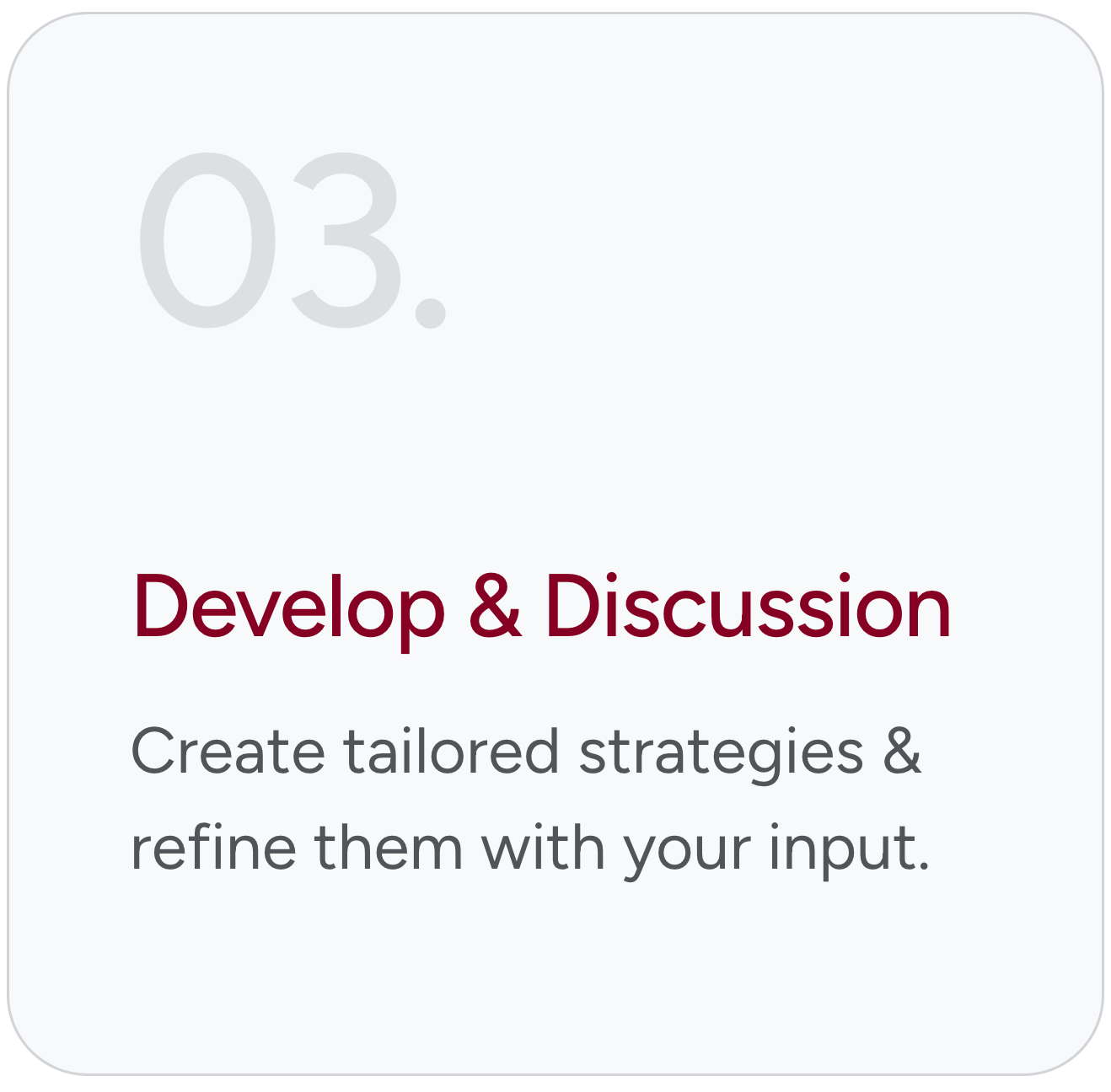 03.

Develop & Discussion

Create tailored strategies & refine them with your input.